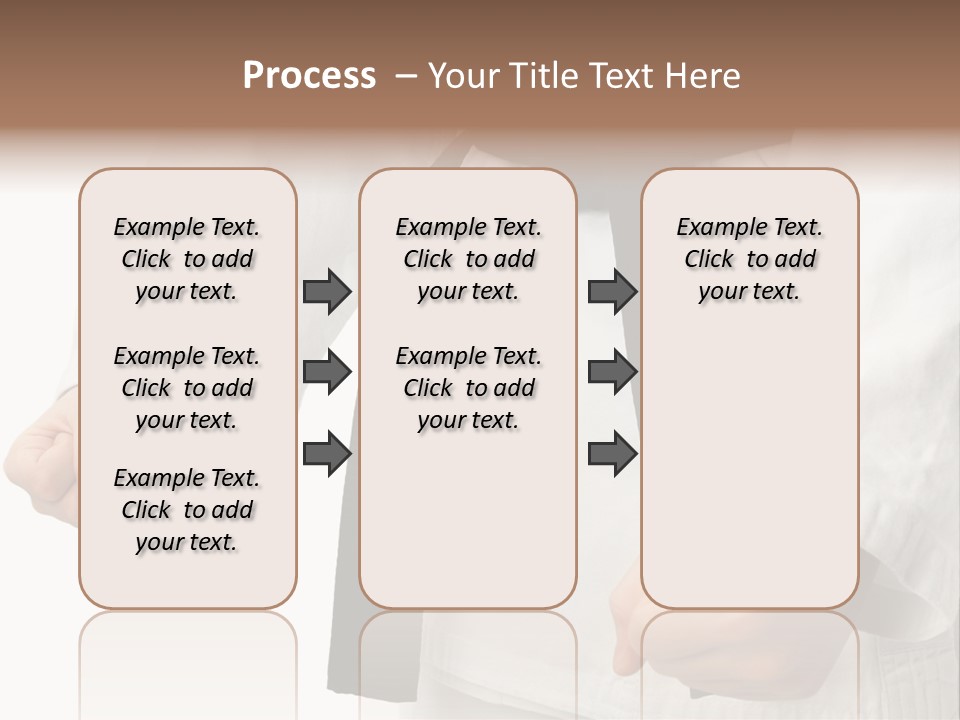 Process – Your Title Text Here

Example Text. Click to add your text.

Example Text. Click to add your text.

Example Text. Click to add your text.

Example Text. Click to add your text.

Example Text. Click to add your text.

Example Text. Click to add your text.